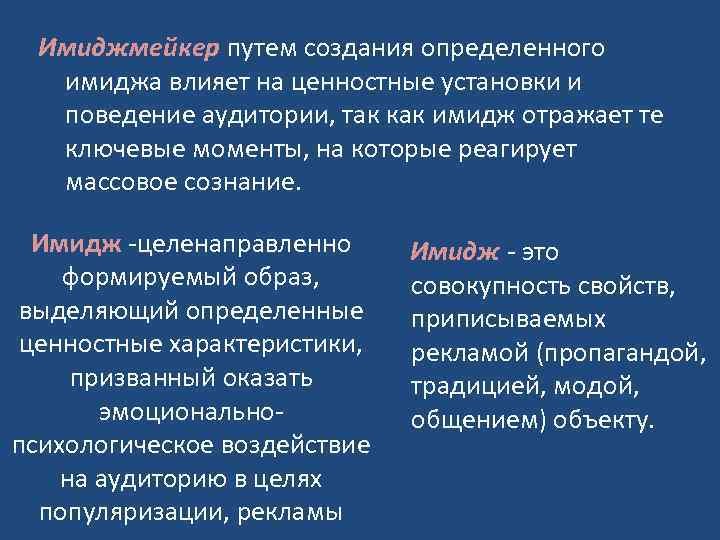 Имиджмейкер путем создания определенного имиджа влияет на ценностные установки и поведение аудитории, так как имидж отражает те ключевые моменты, на которые реагирует массовое сознание.

Имидж -целенаправленно формируемый образ, выделяющий определенные ценностные характеристики, призванный оказать эмоционально-психологическое воздействие на аудиторию в целях популяризации, рекламы

Имидж - это совокупность свойств, приписываемых рекламой (пропагандой, традицией, модой, общением) объекту.